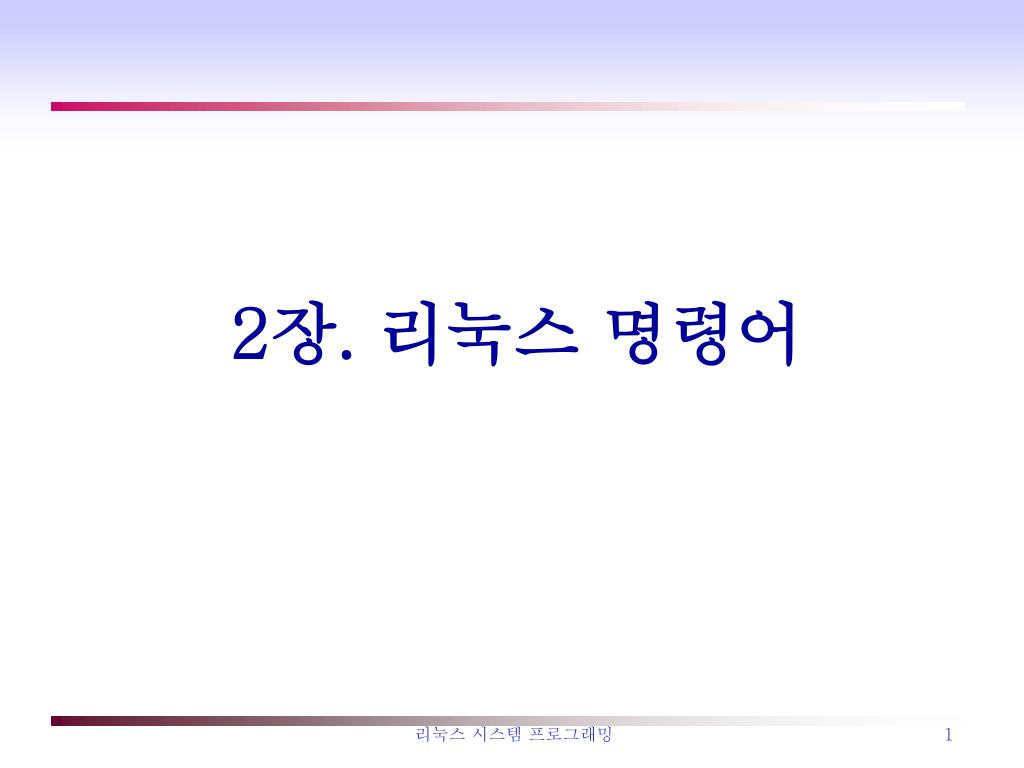 2장. 리눅스 명령어

리눅스 시스템 프로그래밍

1